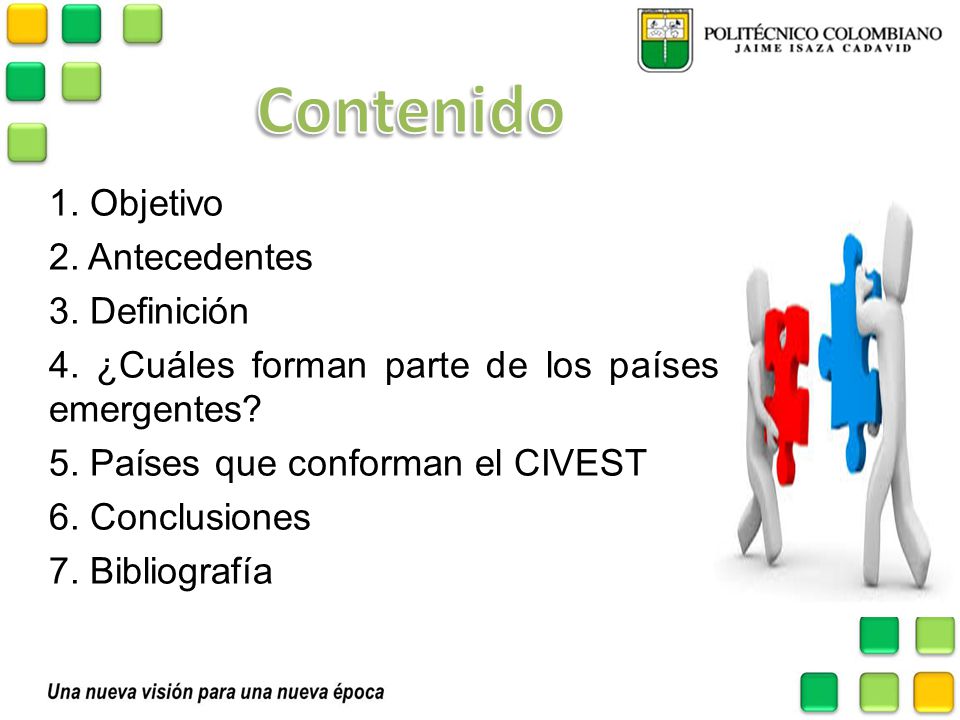 POLITÉCNICO COLOMBIANO
JAIME ISAZA CADAVID

Contenido

1. Objetivo
2. Antecedentes
3. Definición
4. ¿Cuáles forman parte de los países emergentes?
5. Países que conforman el CIVEST
6. Conclusiones
7. Bibliografía

Una nueva visión para una nueva época